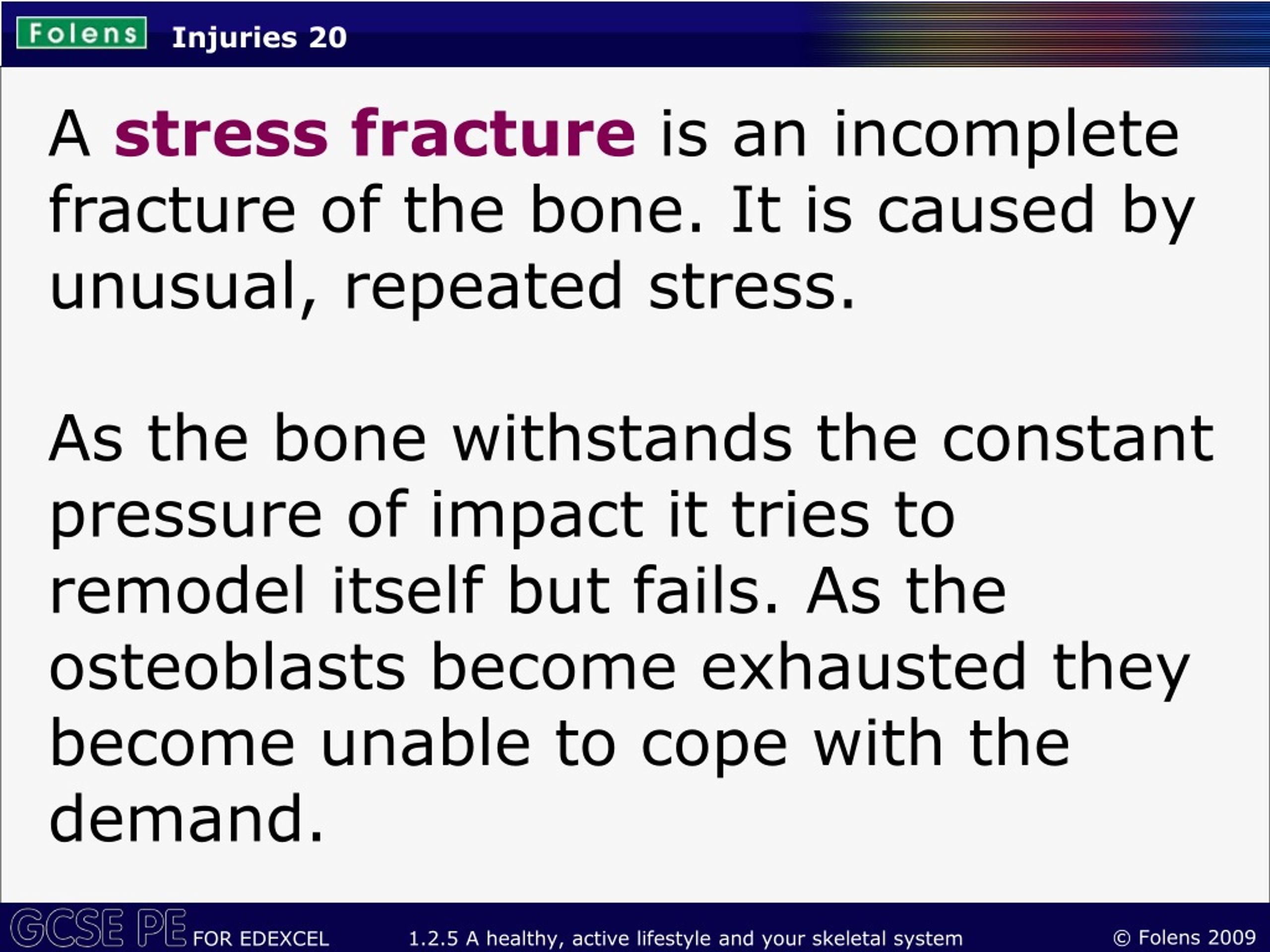 Folens Injuries 20

A stress fracture is an incomplete fracture of the bone. It is caused by unusual, repeated stress.

As the bone withstands the constant pressure of impact it tries to remodel itself but fails. As the osteoblasts become exhausted they become unable to cope with the demand.

GCSE PE FOR EDEXCEL 1.2.5 A healthy, active lifestyle and your skeletal system © Folens 2009